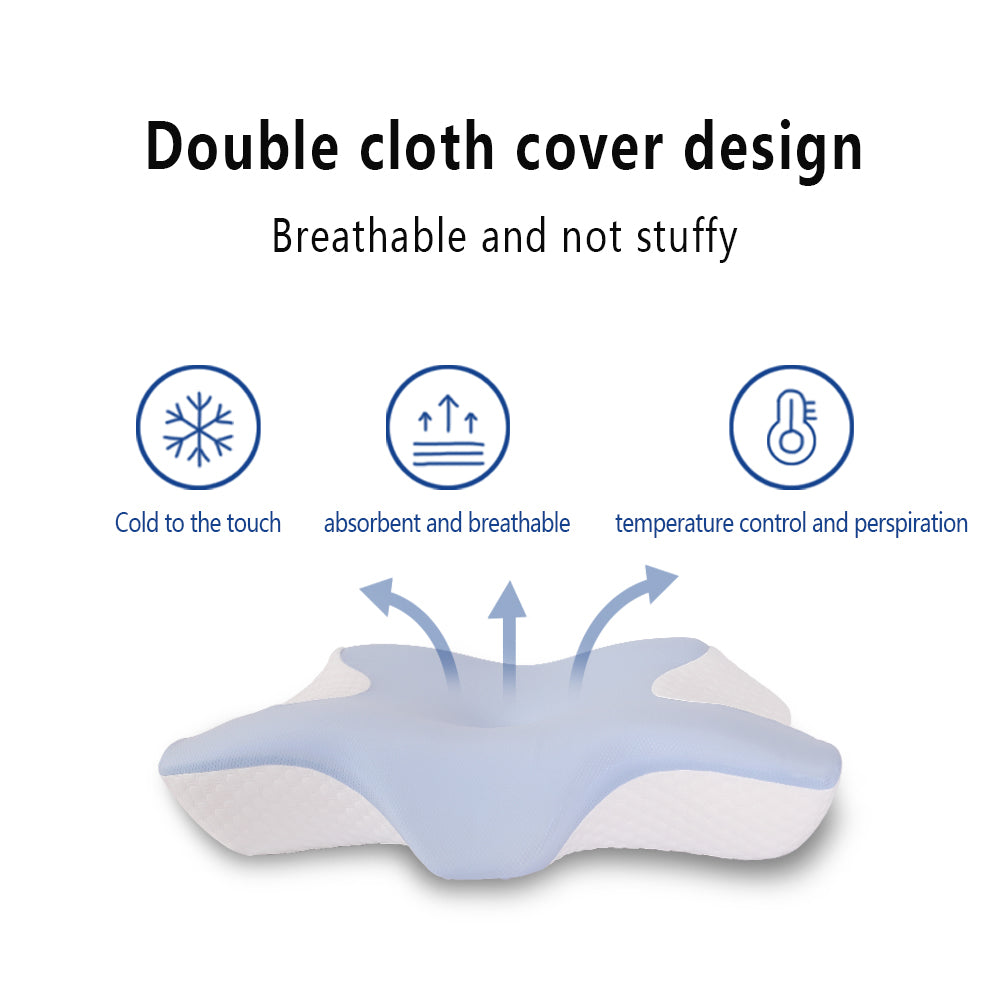 Double cloth cover design

Breathable and not stuffy

Cold to the touch

absorbent and breathable

temperature control and perspiration